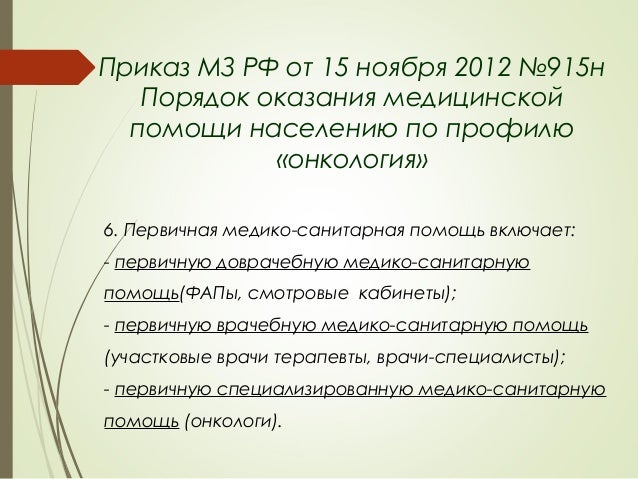 Приказ МЗ РФ от 15 ноября 2012 №915н Порядок оказания медицинской помощи населению по профилю «онкология»

6. Первичная медико-санитарная помощь включает:

- первичную доврачебную медико-санитарную помощь(ФАПы, смотровые кабинеты);

- первичную врачебную медико-санитарную помощь (участковые врачи терапевты, врачи-специалисты);

- первичную специализированную медико-санитарную помощь (онкологи).